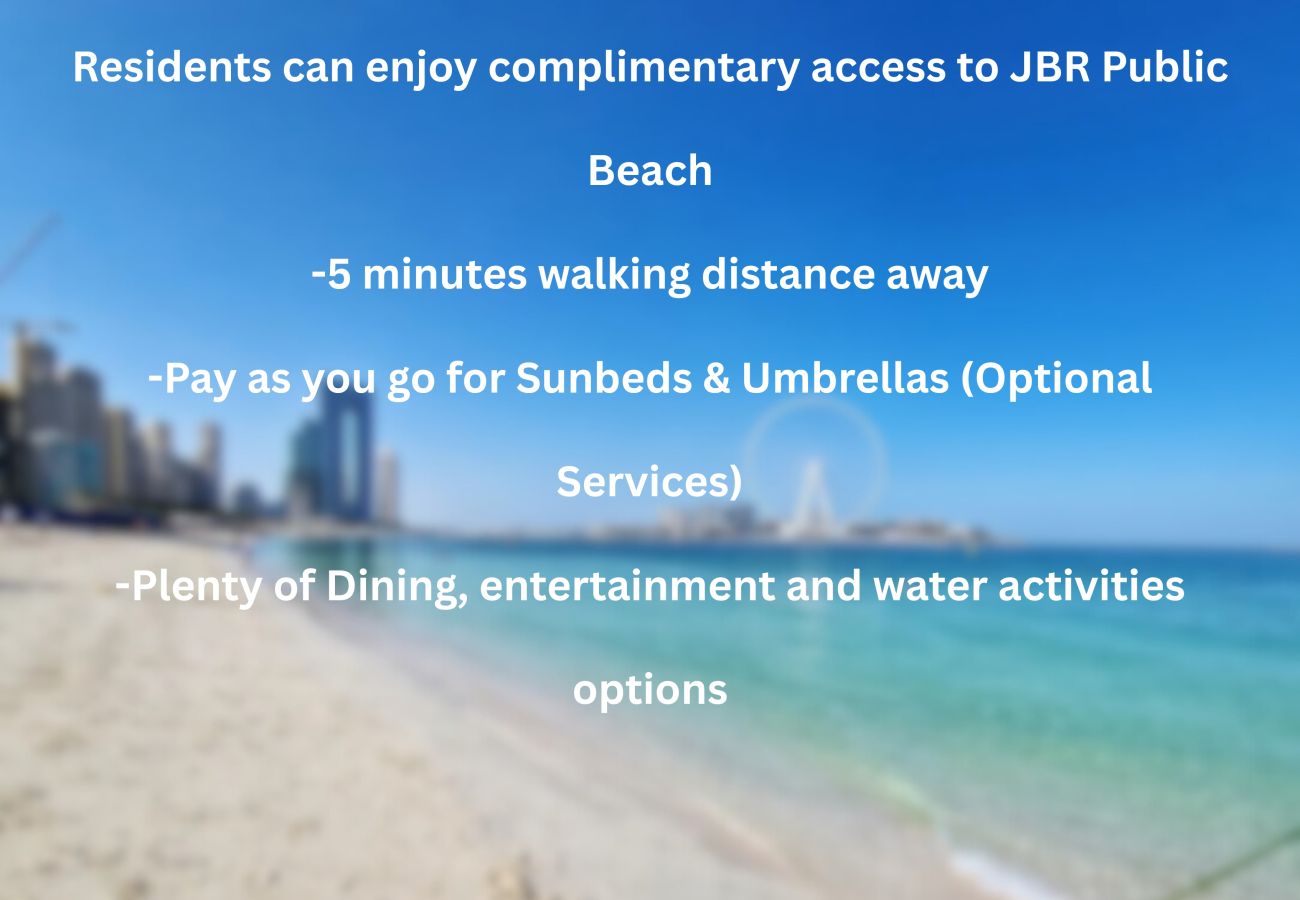 Residents can enjoy complimentary access to JBR Public Beach

-5 minutes walking distance away

-Pay as you go for Sunbeds & Umbrellas (Optional Services)

-Plenty of Dining, entertainment and water activities options